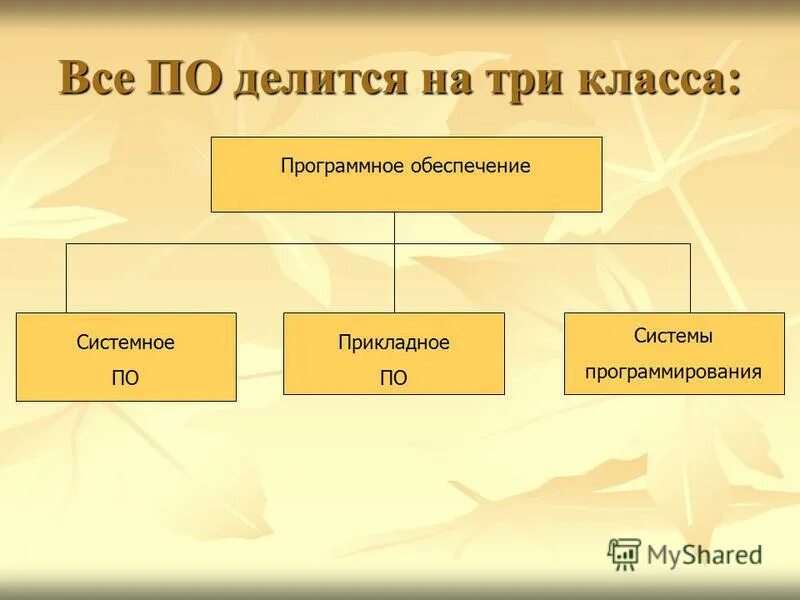 Все ПО делится на три класса:

Программное обеспечение

Системное ПО

Прикладное ПО

Системы программирования

MyShared